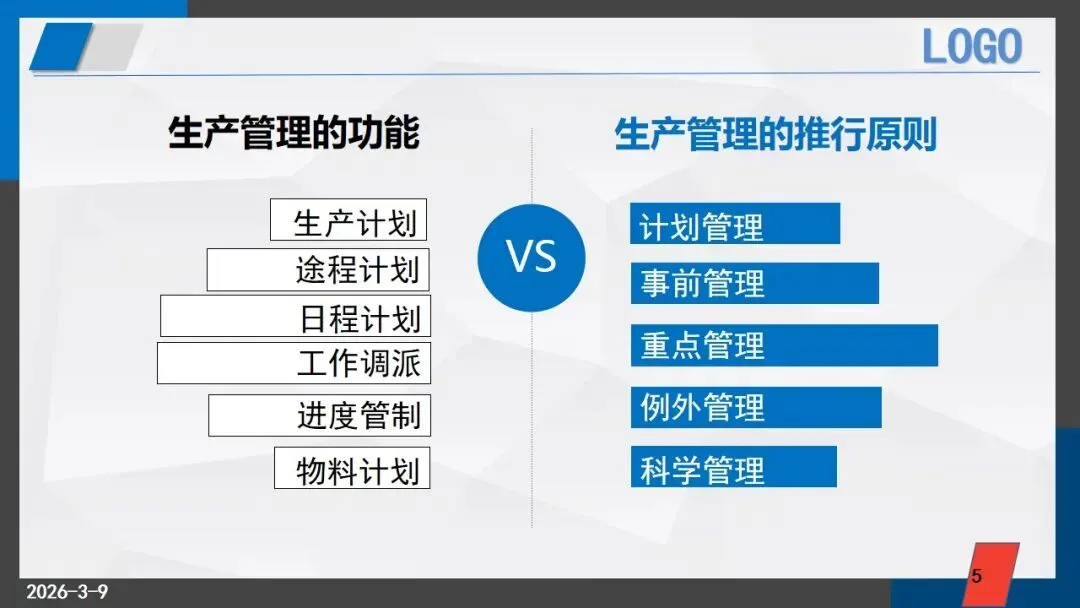 LOGO

生产管理的功能

生产计划
途程计划
日程计划
工作调派
进度管制
物料计划

VS

生产管理的推行原则

计划管理
事前管理
重点管理
例外管理
科学管理

2026-3-9

5